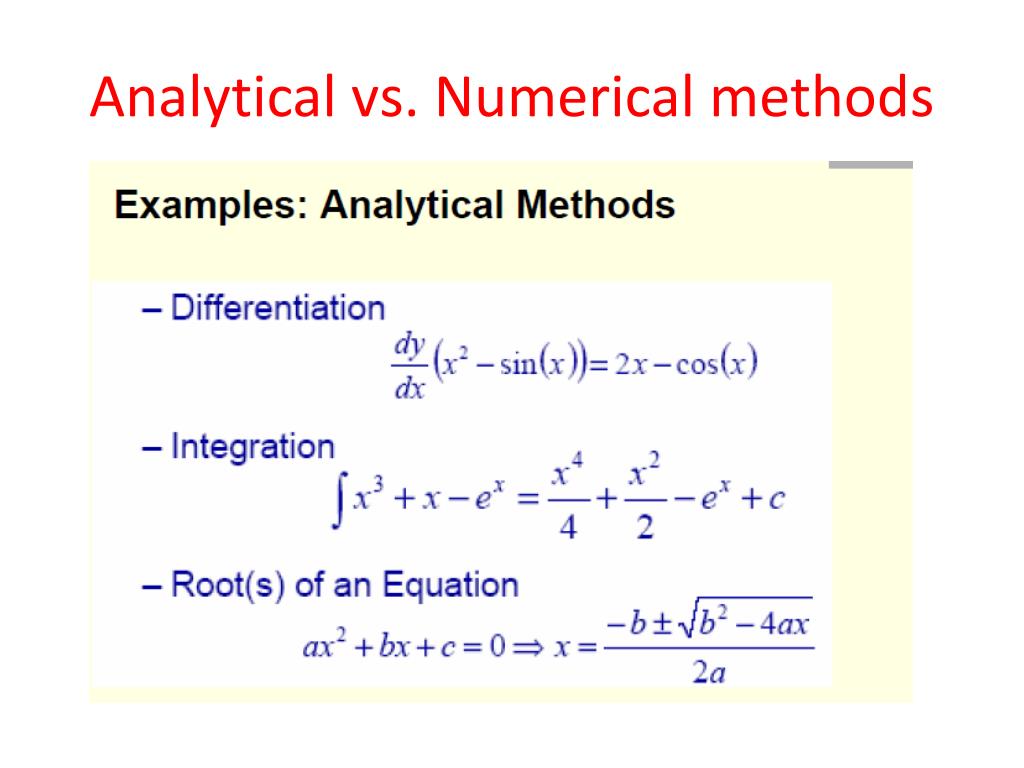 Analytical vs. Numerical methods

Examples: Analytical Methods

– Differentiation
$\frac{dy}{dx}\left(x^2 - \sin(x)\right) = 2x - \cos(x)$

– Integration
$\int x^3 + x - e^x = \frac{x^4}{4} + \frac{x^2}{2} - e^x + c$

– Root(s) of an Equation
$ax^2 + bx + c = 0 \Rightarrow x = \frac{-b \pm \sqrt{b^2 - 4ax}}{2a}$